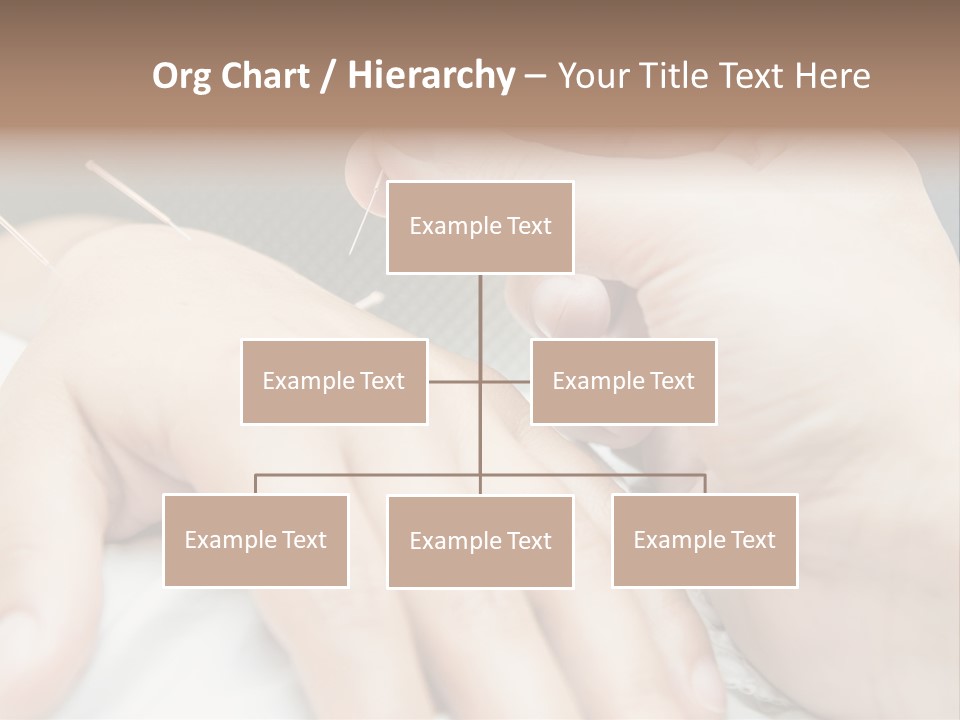 Org Chart / Hierarchy – Your Title Text Here

Example Text

Example Text

Example Text

Example Text

Example Text

Example Text